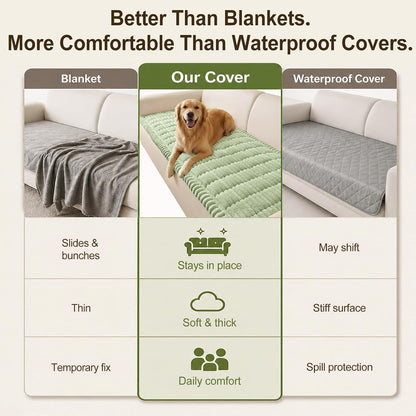 Better Than Blankets.
More Comfortable Than Waterproof Covers.

| Blanket | Our Cover | Waterproof Cover |
|---|---|---|
| Slides & bunches | Stays in place | May shift |
| Thin | Soft & thick | Stiff surface |
| Temporary fix | Daily comfort | Spill protection |